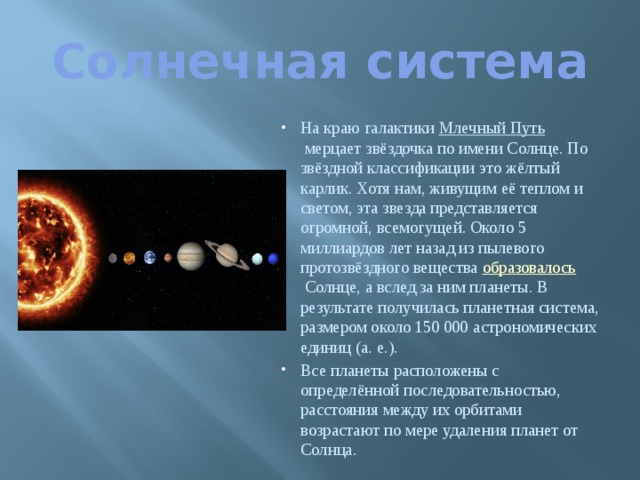 Солнечная система

• На краю галактики Млечный Путь мерцает звёздочка по имени Солнце. По звёздной классификации это жёлтый карлик. Хотя нам, живущим её теплом и светом, эта звезда представляется огромной, всемогущей. Около 5 миллиардов лет назад из пылевого протозвёздного вещества образовалось Солнце, а вслед за ним планеты. В результате получилась планетная система, размером около 150 000 астрономических единиц (а. е.).

• Все планеты расположены с определённой последовательностью, расстояния между их орбитами возрастают по мере удаления планет от Солнца.